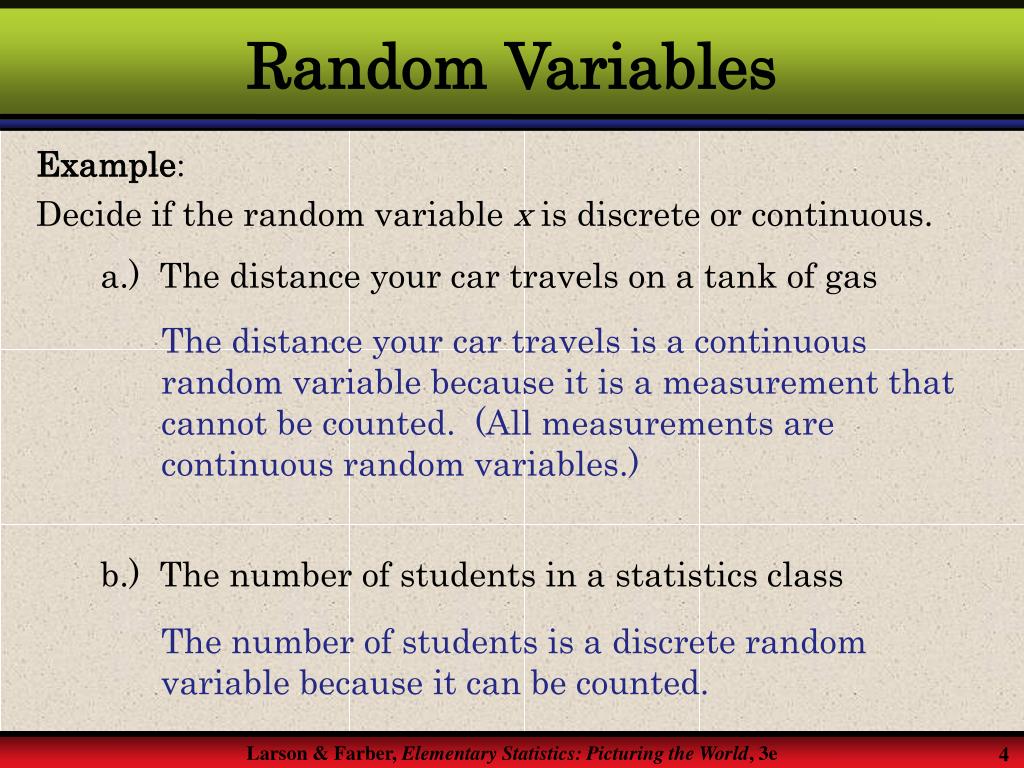 Random Variables

Example:

Decide if the random variable $x$ is discrete or continuous.

a.) The distance your car travels on a tank of gas

The distance your car travels is a continuous random variable because it is a measurement that cannot be counted. (All measurements are continuous random variables.)

b.) The number of students in a statistics class

The number of students is a discrete random variable because it can be counted.

Larson & Farber, Elementary Statistics: Picturing the World, 3e

4